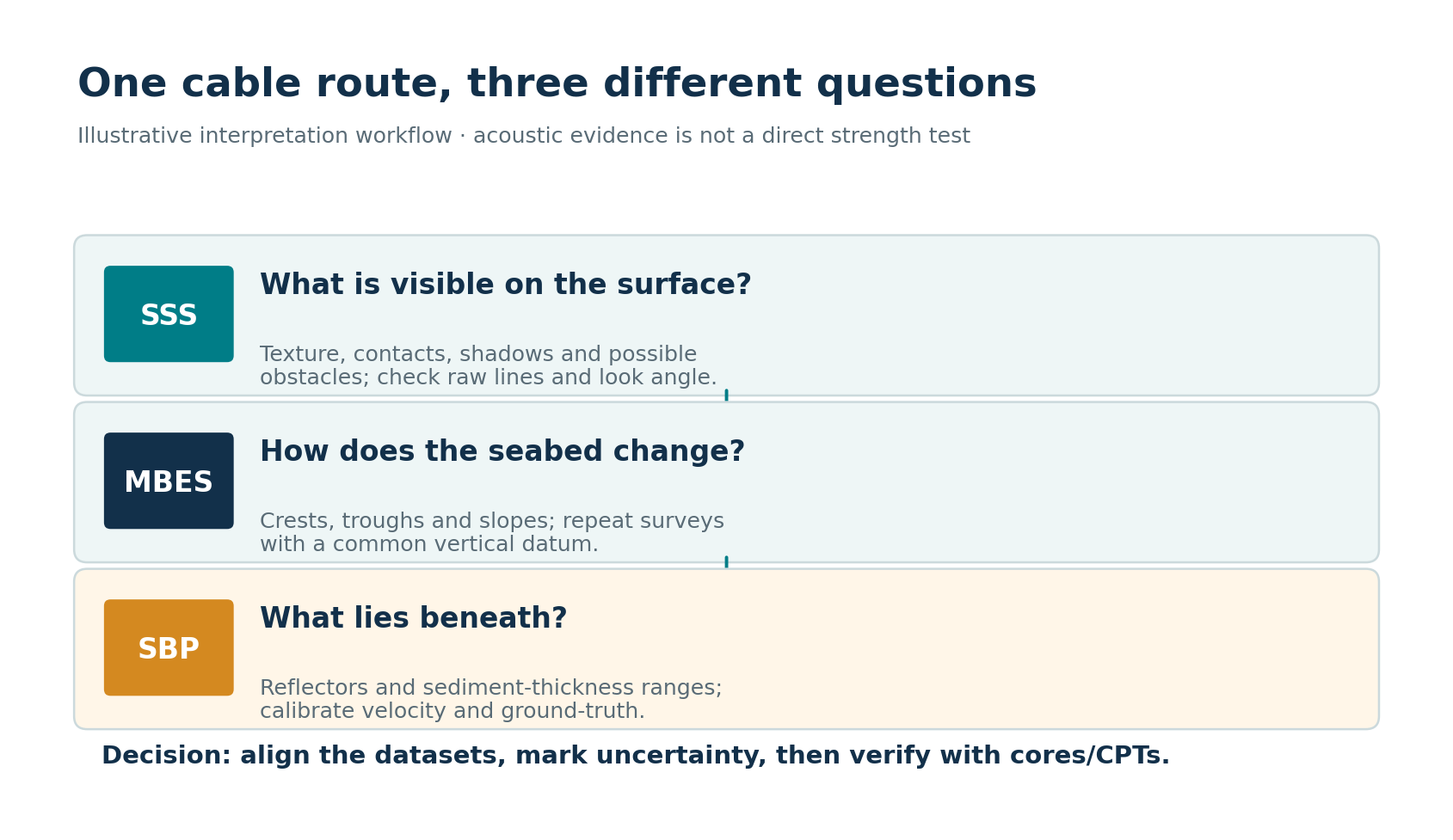 One cable route, three different questions

Illustrative interpretation workflow · acoustic evidence is not a direct strength test

SSS

What is visible on the surface?

Texture, contacts, shadows and possible obstacles; check raw lines and look angle.

MBES

How does the seabed change?

Crests, troughs and slopes; repeat surveys with a common vertical datum.

SBP

What lies beneath?

Reflectors and sediment-thickness ranges; calibrate velocity and ground-truth.

Decision: align the datasets, mark uncertainty, then verify with cores/CPTs.